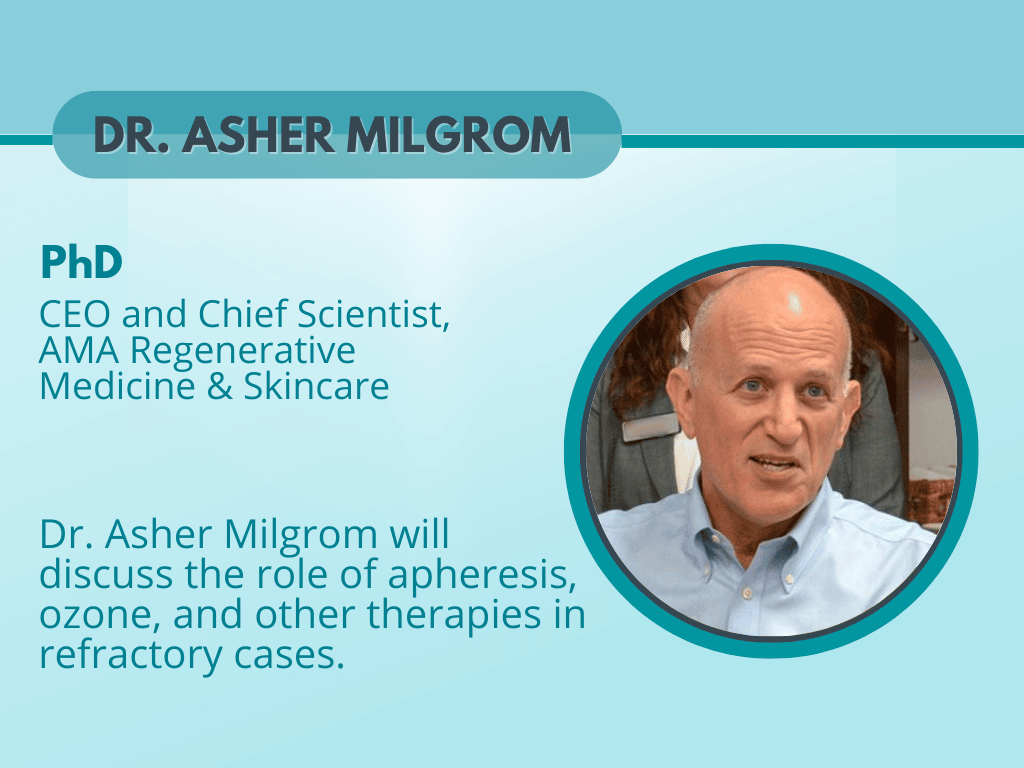 DR. ASHER MILGROM

PhD

CEO and Chief Scientist, AMA Regenerative Medicine & Skincare

Dr. Asher Milgrom will discuss the role of apheresis, ozone, and other therapies in refractory cases.